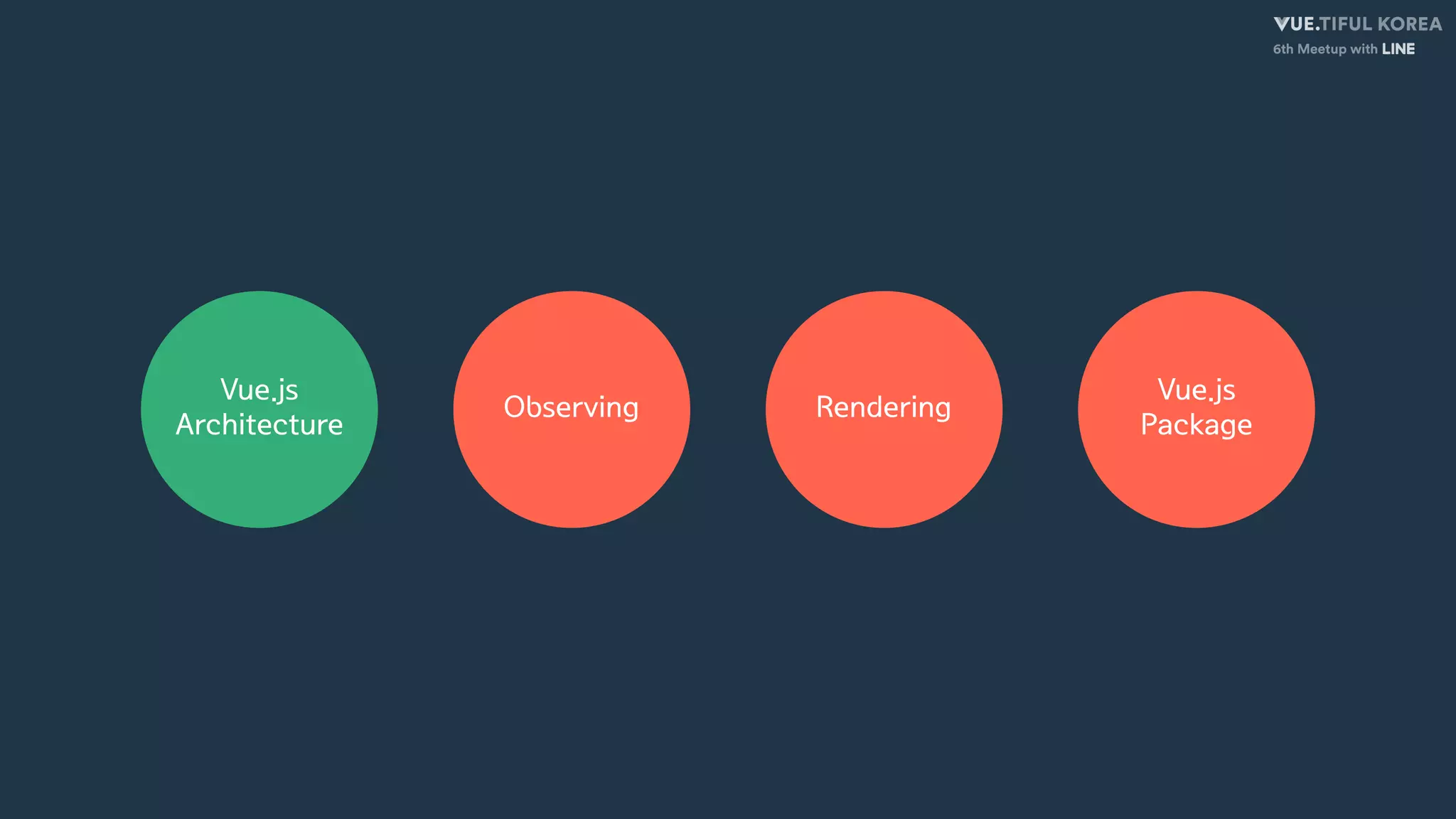 VUE.TIFUL KOREA
6th Meetup with LINE

Vue.js Architecture

Observing

Rendering

Vue.js Package